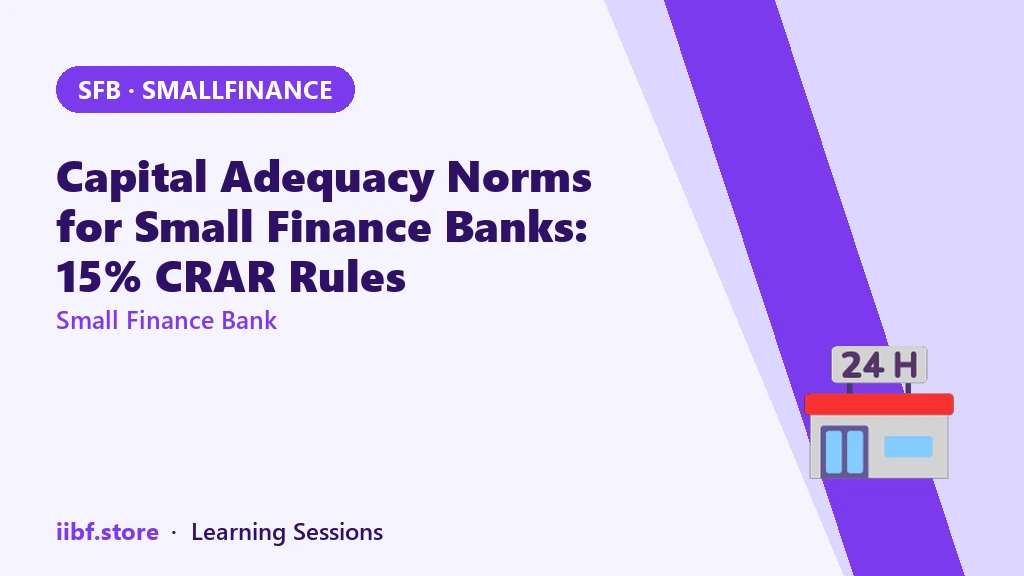 SFB · SMALLFINANCE

Capital Adequacy Norms for Small Finance Banks: 15% CRAR Rules

Small Finance Bank

24 H

iibf.store · Learning Sessions